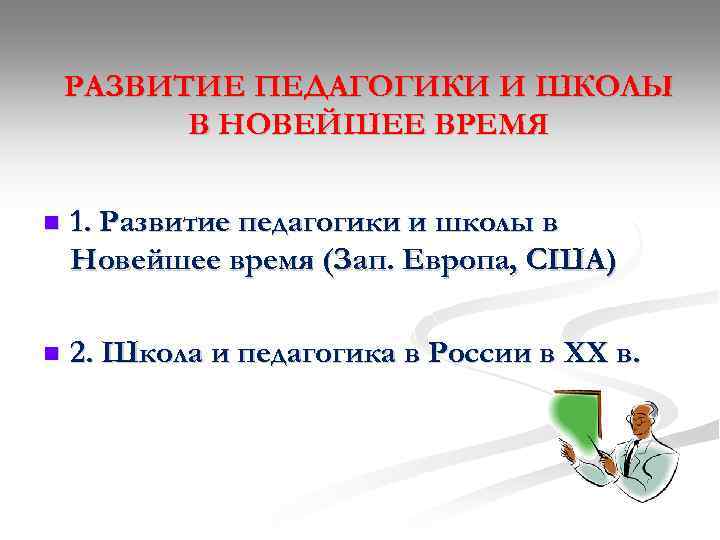 РАЗВИТИЕ ПЕДАГОГИКИ И ШКОЛЫ В НОВЕЙШЕЕ ВРЕМЯ

1. Развитие педагогики и школы в Новейшее время (Зап. Европа, США)

2. Школа и педагогика в России в XX в.